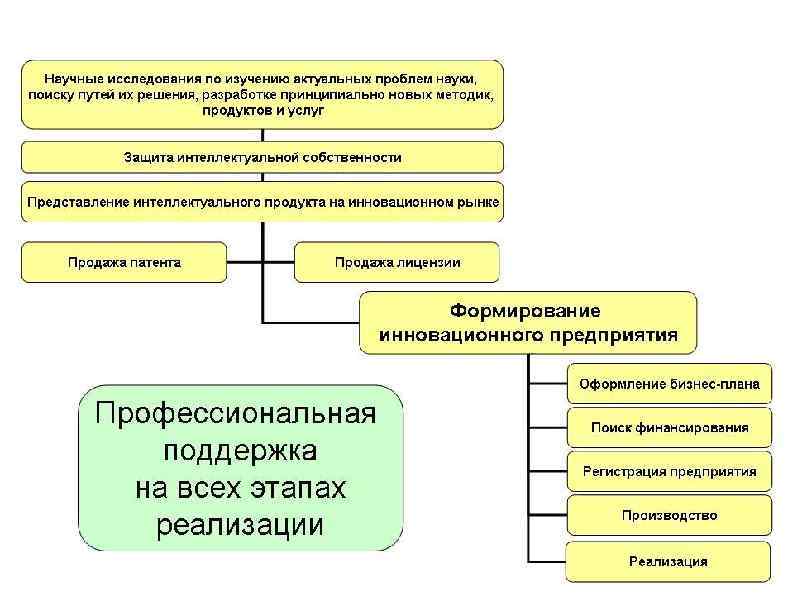 Научные исследования по изучению актуальных проблем науки, поиску путей их решения, разработке принципиально новых методик, продуктов и услуг

Защита интеллектуальной собственности

Представление интеллектуального продукта на инновационном рынке

Продажа патента

Продажа лицензии

Формирование инновационного предприятия

Оформление бизнес-плана

Поиск финансирования

Регистрация предприятия

Производство

Реализация

Профессиональная поддержка на всех этапах реализации